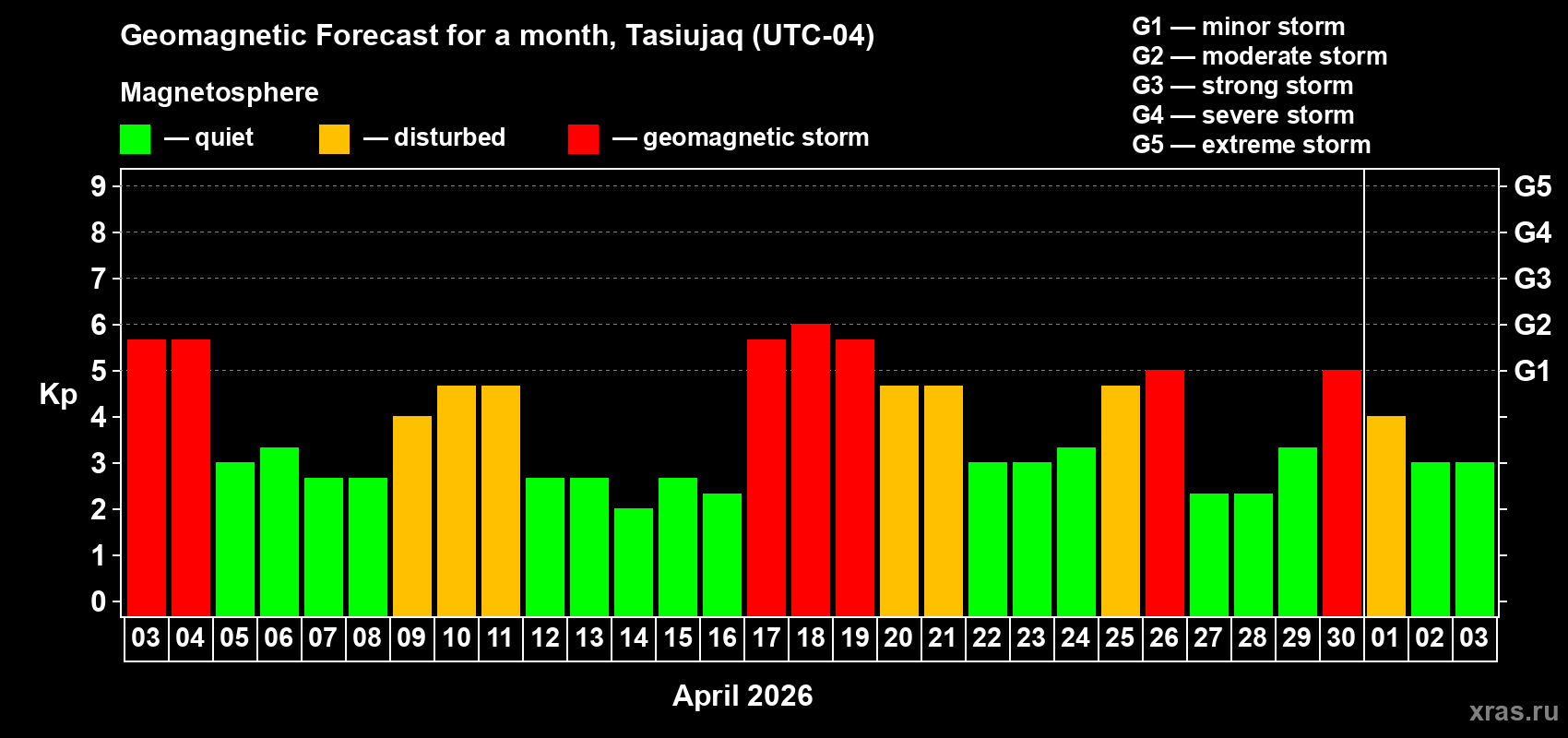 Geomagnetic Forecast for a month, Tasiujaq (UTC-04)

Magnetosphere

— quiet — disturbed — geomagnetic storm

G1 — minor storm
G2 — moderate storm
G3 — strong storm
G4 — severe storm
G5 — extreme storm

Kp

9
8
7
6
5
4
3
2
1
0

G5
G4
G3
G2
G1

03 04 05 06 07 08 09 10 11 12 13 14 15 16 17 18 19 20 21 22 23 24 25 26 27 28 29 30 01 02 03

April 2026

xras.ru